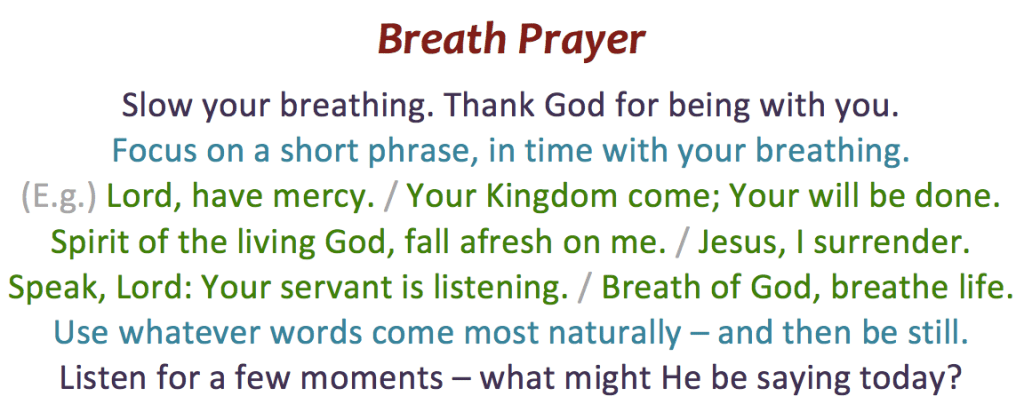 Breath Prayer

Slow your breathing. Thank God for being with you.
Focus on a short phrase, in time with your breathing.
(E.g.) Lord, have mercy. / Your Kingdom come; Your will be done.
Spirit of the living God, fall afresh on me. / Jesus, I surrender.
Speak, Lord: Your servant is listening. / Breath of God, breathe life.
Use whatever words come most naturally – and then be still.
Listen for a few moments – what might He be saying today?